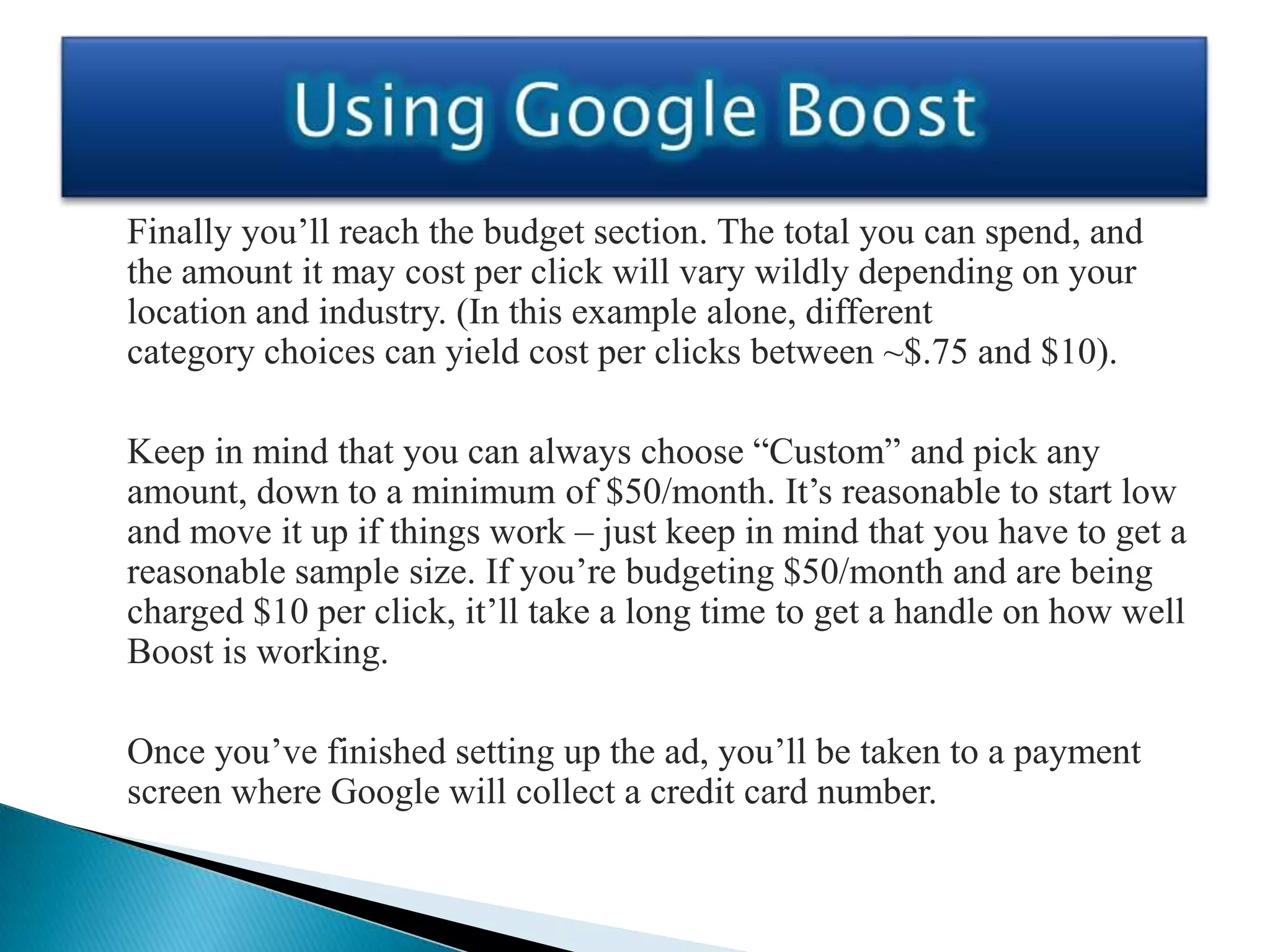 Using Google Boost

Finally you’ll reach the budget section. The total you can spend, and the amount it may cost per click will vary wildly depending on your location and industry. (In this example alone, different category choices can yield cost per clicks between ~\$.75 and \$10).

Keep in mind that you can always choose “Custom” and pick any amount, down to a minimum of \$50/month. It’s reasonable to start low and move it up if things work – just keep in mind that you have to get a reasonable sample size. If you’re budgeting \$50/month and are being charged \$10 per click, it’ll take a long time to get a handle on how well Boost is working.

Once you’ve finished setting up the ad, you’ll be taken to a payment screen where Google will collect a credit card number.